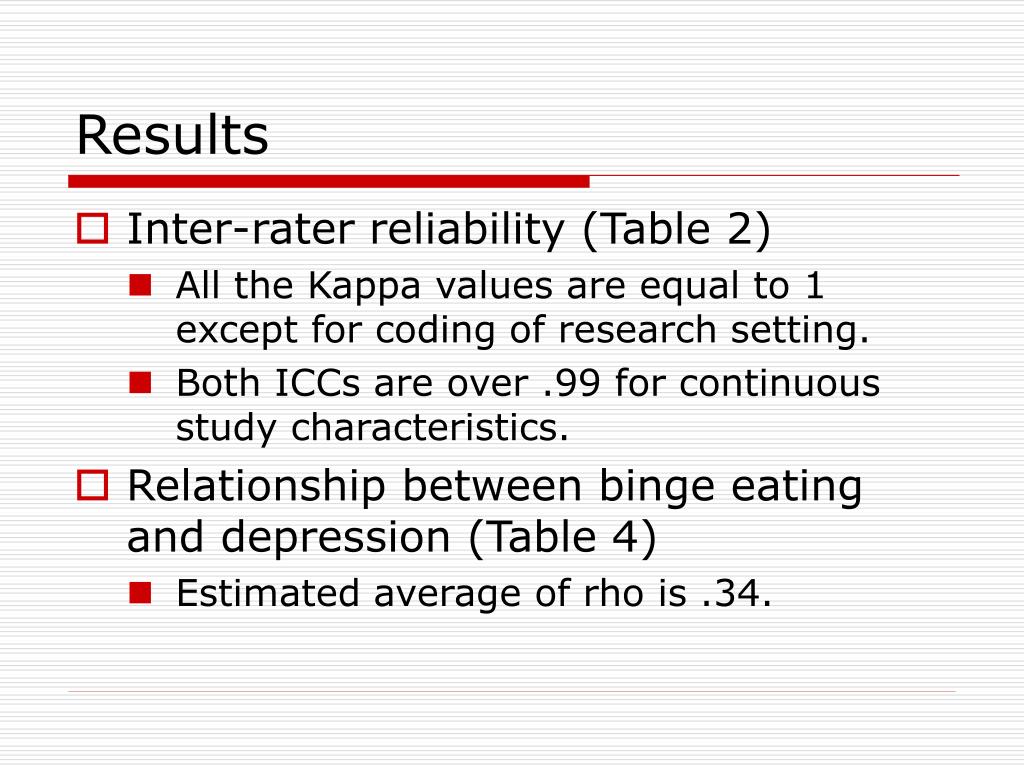 Results

Inter-rater reliability (Table 2)

All the Kappa values are equal to 1 except for coding of research setting.

Both ICCs are over .99 for continuous study characteristics.

Relationship between binge eating and depression (Table 4)

Estimated average of rho is .34.